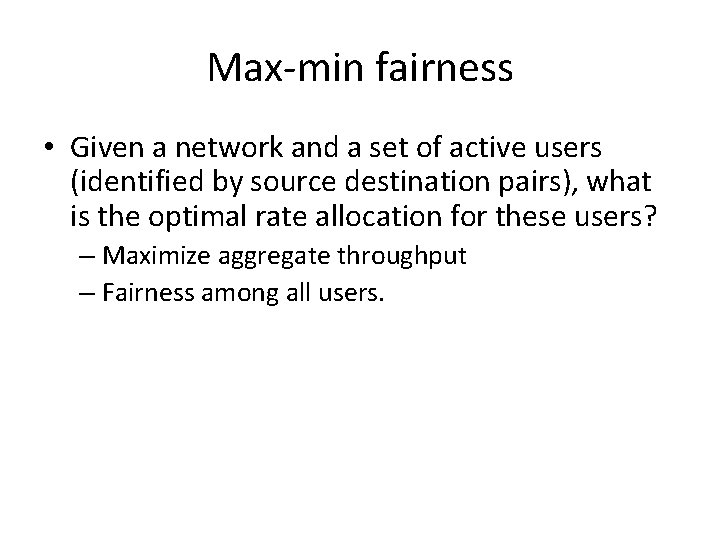 Max-min fairness

• Given a network and a set of active users (identified by source destination pairs), what is the optimal rate allocation for these users?
– Maximize aggregate throughput
– Fairness among all users.